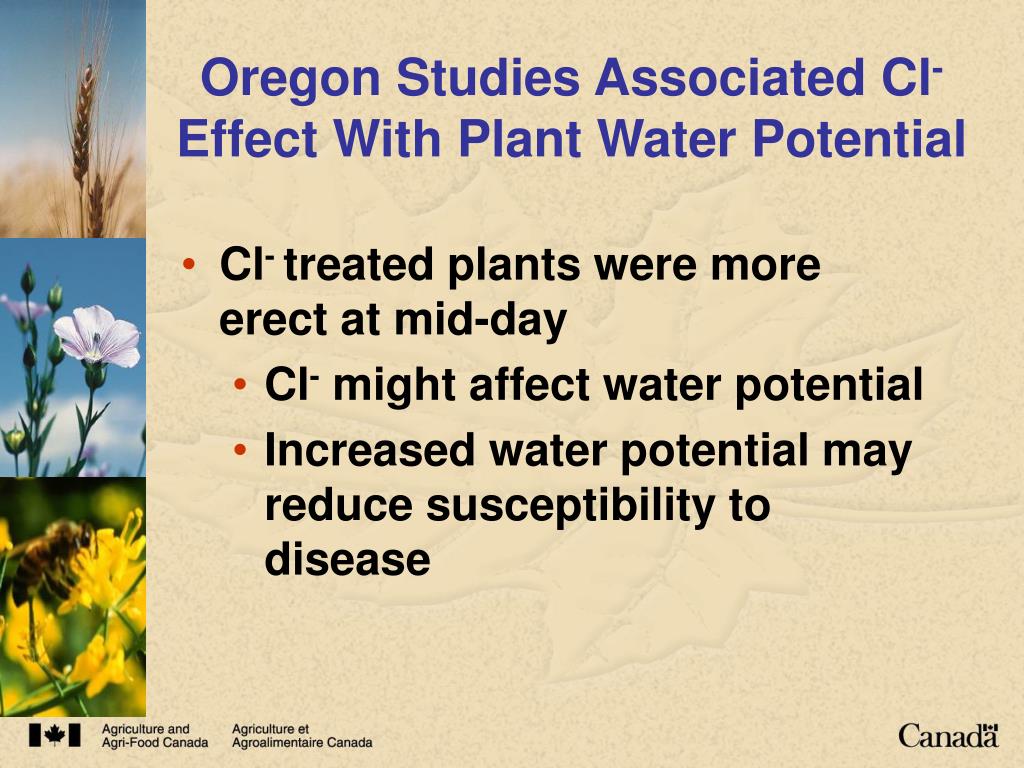 Oregon Studies Associated $Cl^-$ Effect With Plant Water Potential

• $Cl^-$ treated plants were more erect at mid-day
  • $Cl^-$ might affect water potential
  • Increased water potential may reduce susceptibility to disease

Agriculture and Agri-Food Canada    Agriculture et Agroalimentaire Canada    Canada